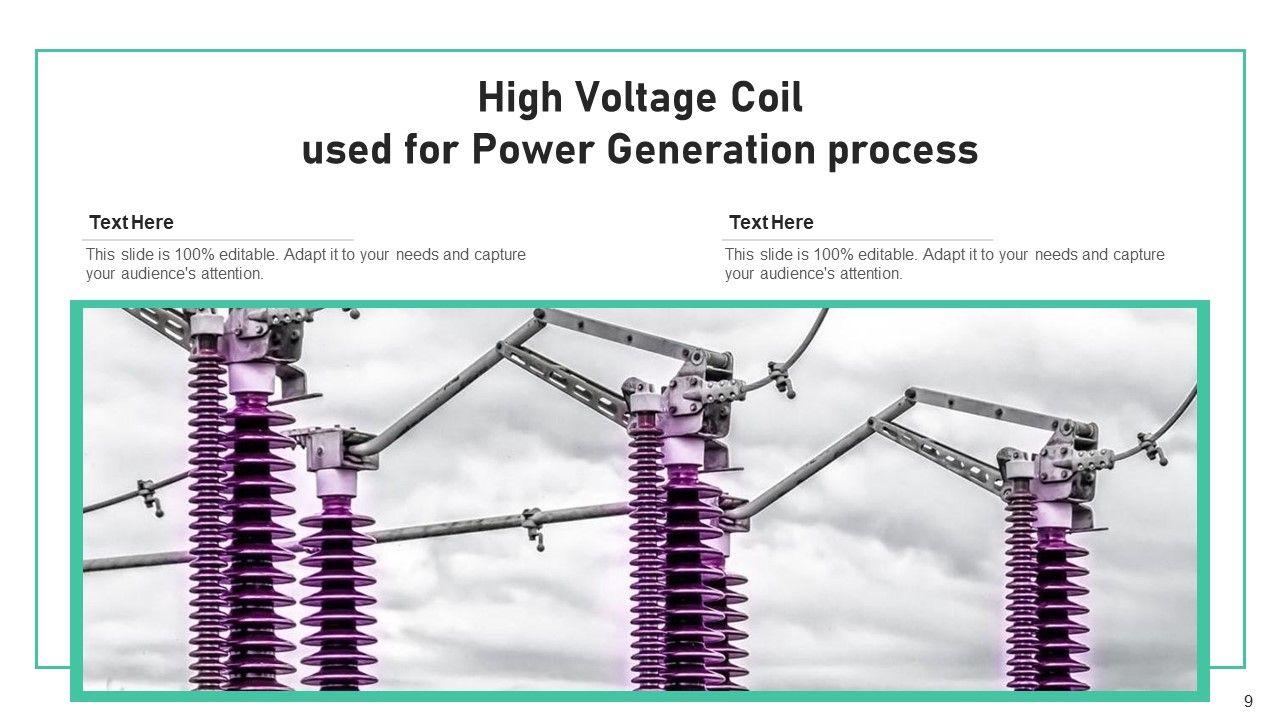 High Voltage Coil
used for Power Generation process

Text Here

This slide is 100% editable. Adapt it to your needs and capture your audience's attention.

Text Here

This slide is 100% editable. Adapt it to your needs and capture your audience's attention.

9